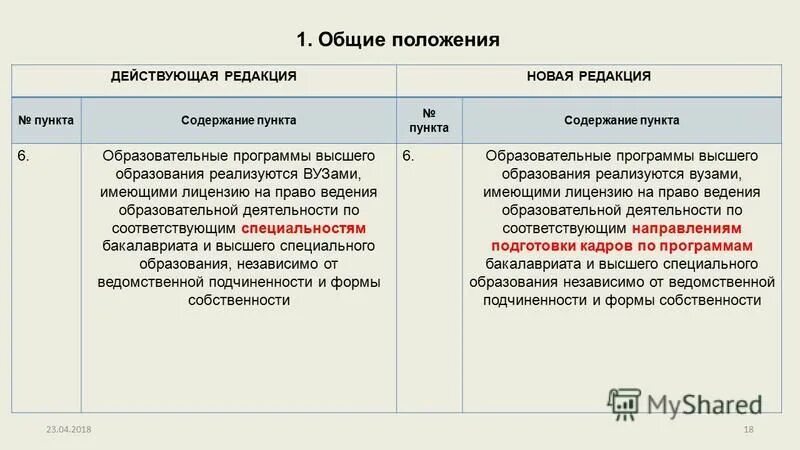 1. Общие положения

| ДЕЙСТВУЮЩАЯ РЕДАКЦИЯ | | НОВАЯ РЕДАКЦИЯ | |
|---|---|---|---|
| № пункта | Содержание пункта | № пункта | Содержание пункта |
| 6. | Образовательные программы высшего образования реализуются ВУЗами, имеющими лицензию на право ведения образовательной деятельности по соответствующим специальностям бакалавриата и высшего специального образования, независимо от ведомственной подчиненности и формы собственности | 6. | Образовательные программы высшего образования реализуются вузами, имеющими лицензию на право ведения образовательной деятельности по соответствующим направлениям подготовки кадров по программам бакалавриата и высшего специального образования независимо от ведомственной подчиненности и формы собственности |

MyShared

23.04.2018

18